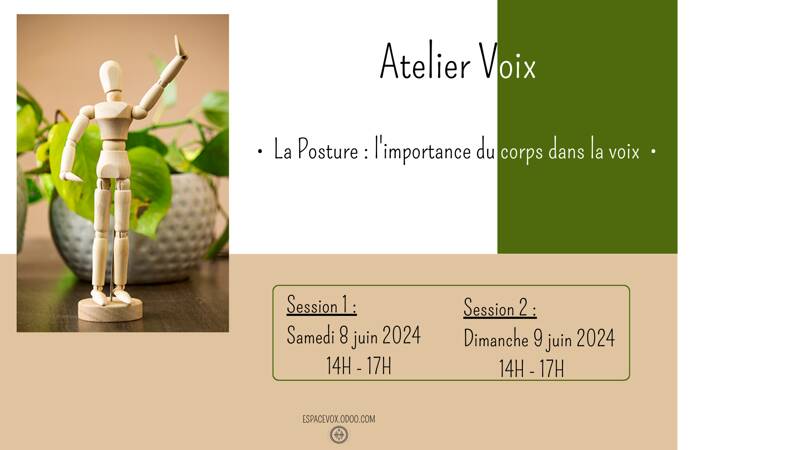 Atelier Voix

• La Posture : l'importance du corps dans la voix •

Session 1 :
Samedi 8 juin 2024
14H - 17H

Session 2 :
Dimanche 9 juin 2024
14H - 17H

ESPACEVOX.ODOO.COM